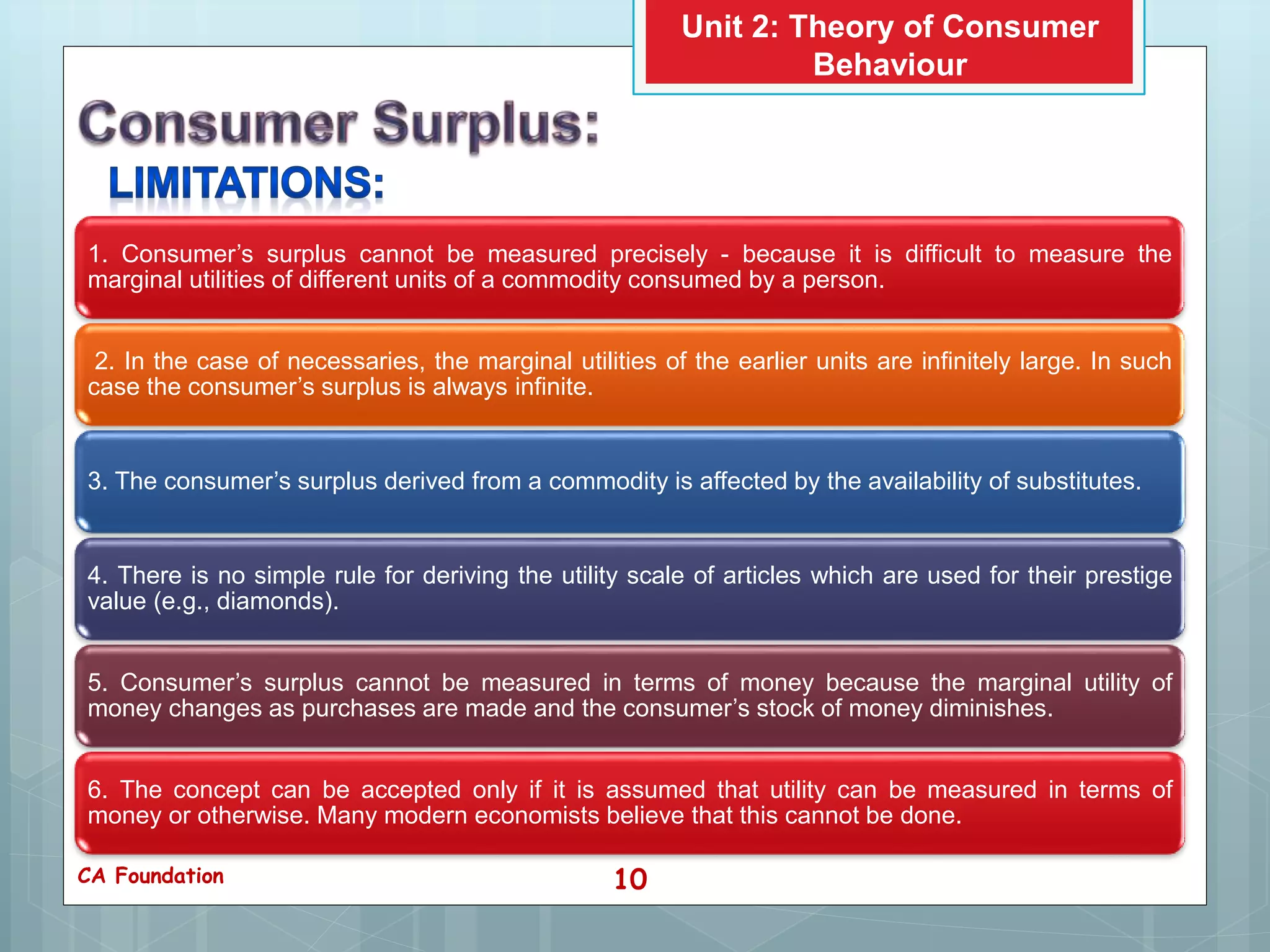 Unit 2: Theory of Consumer Behaviour

Consumer Surplus:

LIMITATIONS:

1. Consumer’s surplus cannot be measured precisely - because it is difficult to measure the marginal utilities of different units of a commodity consumed by a person.

2. In the case of necessaries, the marginal utilities of the earlier units are infinitely large. In such case the consumer’s surplus is always infinite.

3. The consumer’s surplus derived from a commodity is affected by the availability of substitutes.

4. There is no simple rule for deriving the utility scale of articles which are used for their prestige value (e.g., diamonds).

5. Consumer’s surplus cannot be measured in terms of money because the marginal utility of money changes as purchases are made and the consumer’s stock of money diminishes.

6. The concept can be accepted only if it is assumed that utility can be measured in terms of money or otherwise. Many modern economists believe that this cannot be done.

CA Foundation

10